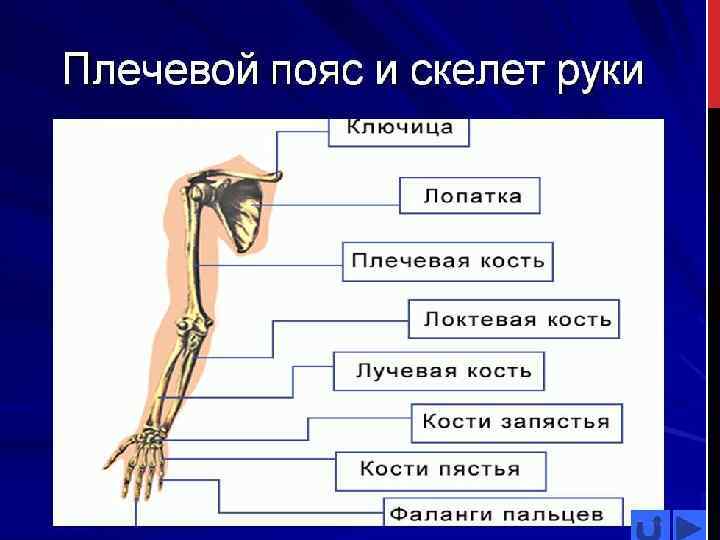 Плечевой пояс и скелет руки

Ключица

Лопатка

Плечевая кость

Локтевая кость

Лучевая кость

Кости запястья

Кости пястья

Фаланги пальцев